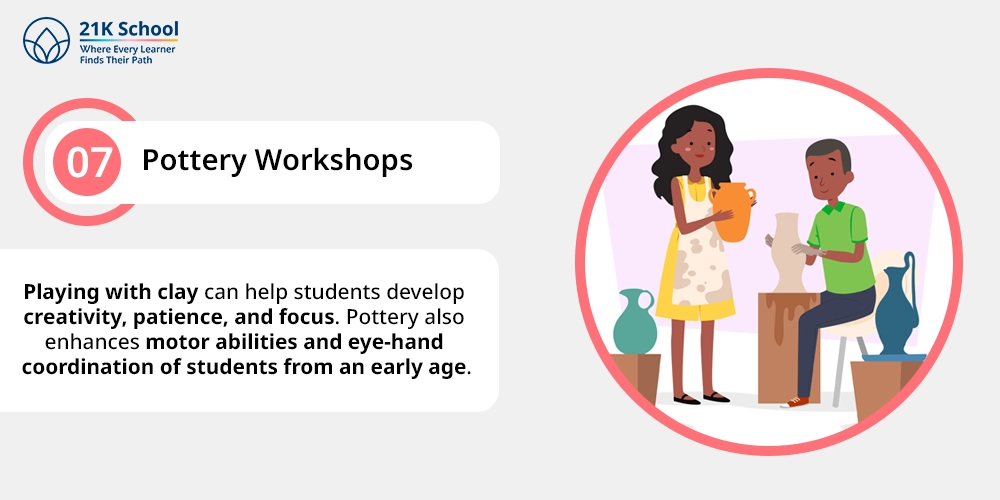 21K School
Where Every Learner
Finds Their Path

07 Pottery Workshops

Playing with clay can help students develop creativity, patience, and focus. Pottery also enhances motor abilities and eye-hand coordination of students from an early age.